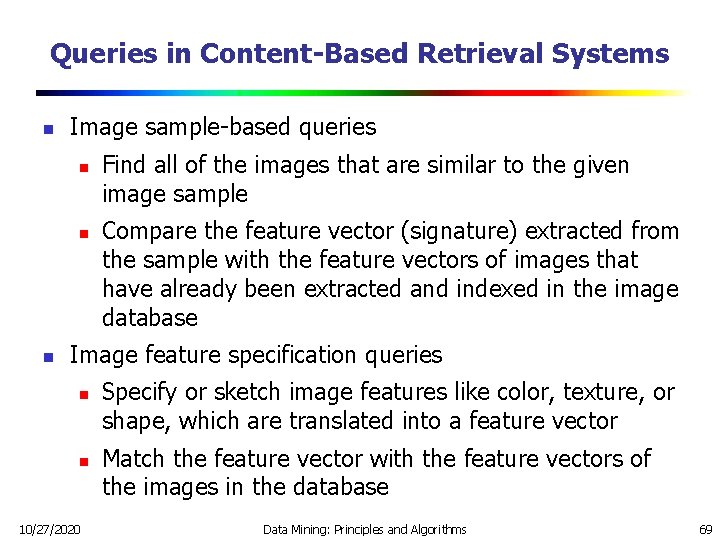 Queries in Content-Based Retrieval Systems

- Image sample-based queries
  - Find all of the images that are similar to the given image sample
  - Compare the feature vector (signature) extracted from the sample with the feature vectors of images that have already been extracted and indexed in the image database
- Image feature specification queries
  - Specify or sketch image features like color, texture, or shape, which are translated into a feature vector
  - Match the feature vector with the feature vectors of the images in the database

10/27/2020 Data Mining: Principles and Algorithms 69